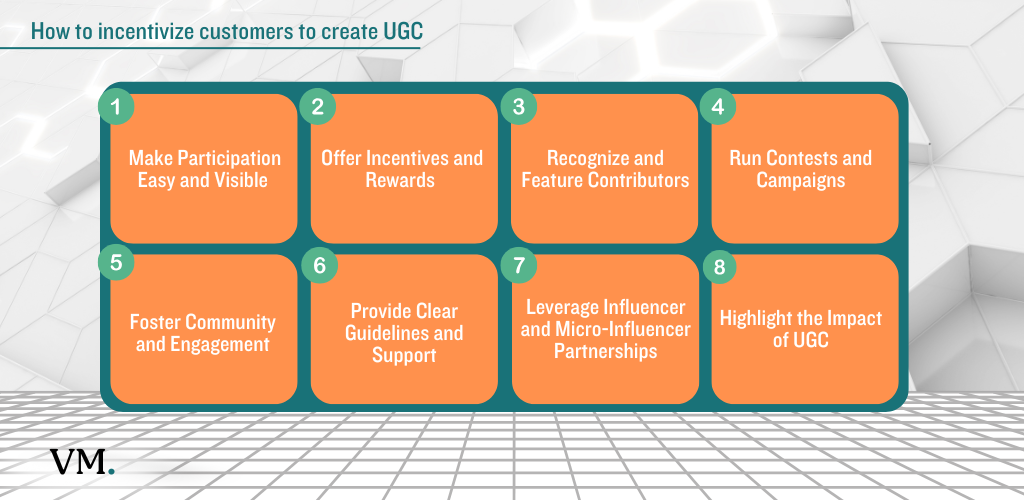 How to incentivize customers to create UGC

1
Make Participation Easy and Visible

2
Offer Incentives and Rewards

3
Recognize and Feature Contributors

4
Run Contests and Campaigns

5
Foster Community and Engagement

6
Provide Clear Guidelines and Support

7
Leverage Influencer and Micro-Influencer Partnerships

8
Highlight the Impact of UGC

VM.